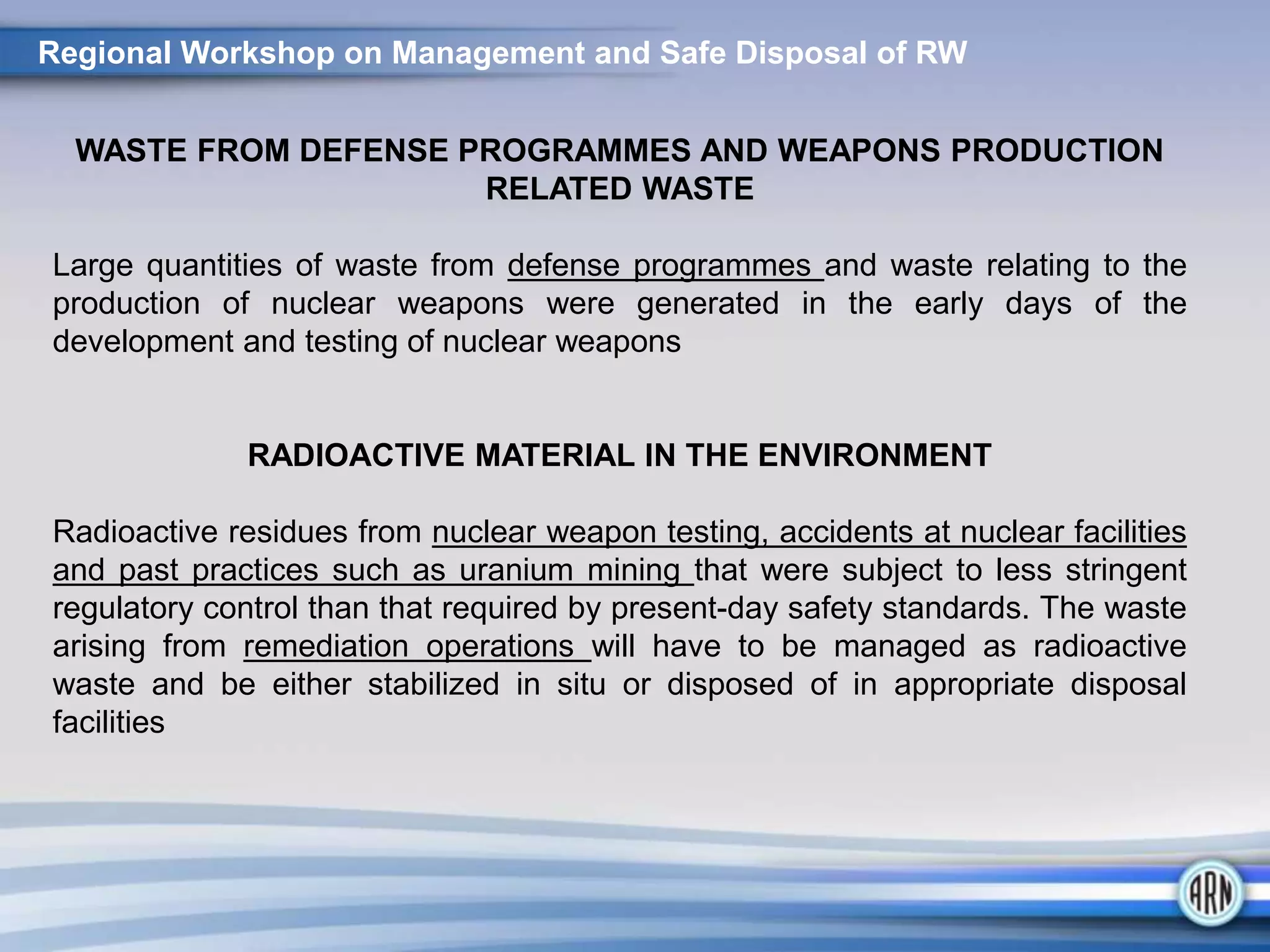 Regional Workshop on Management and Safe Disposal of RW

WASTE FROM DEFENSE PROGRAMMES AND WEAPONS PRODUCTION RELATED WASTE

Large quantities of waste from defense programmes and waste relating to the production of nuclear weapons were generated in the early days of the development and testing of nuclear weapons

RADIOACTIVE MATERIAL IN THE ENVIRONMENT

Radioactive residues from nuclear weapon testing, accidents at nuclear facilities and past practices such as uranium mining that were subject to less stringent regulatory control than that required by present-day safety standards. The waste arising from remediation operations will have to be managed as radioactive waste and be either stabilized in situ or disposed of in appropriate disposal facilities

ARN